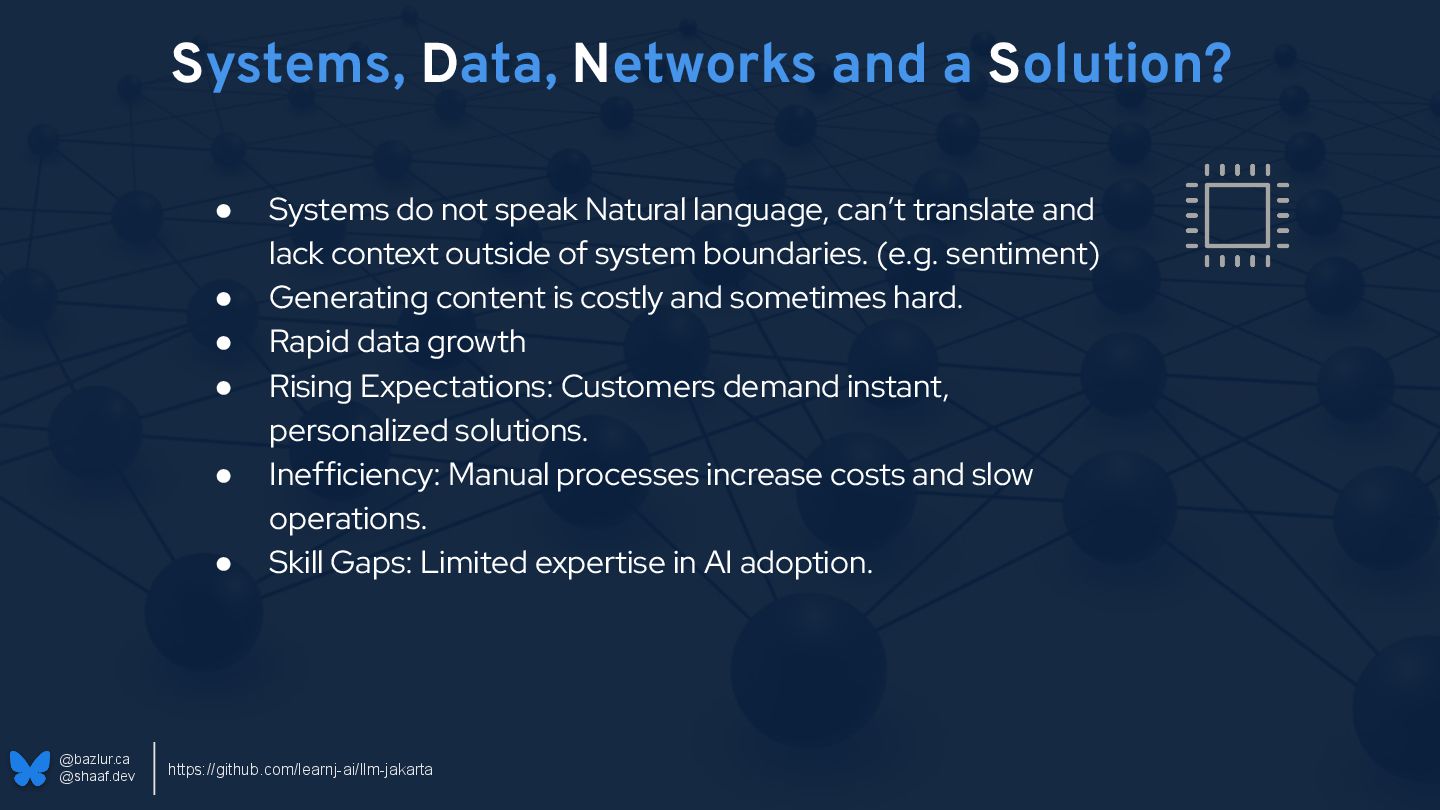 Systems, Data, Networks and a Solution?

● Systems do not speak Natural language, can't translate and lack context outside of system boundaries. (e.g. sentiment)
● Generating content is costly and sometimes hard.
● Rapid data growth
● Rising Expectations: Customers demand instant, personalized solutions.
● Inefficiency: Manual processes increase costs and slow operations.
● Skill Gaps: Limited expertise in AI adoption.

@bazlur.ca
@shaaf.dev

https://github.com/learnj-ai/llm-jakarta